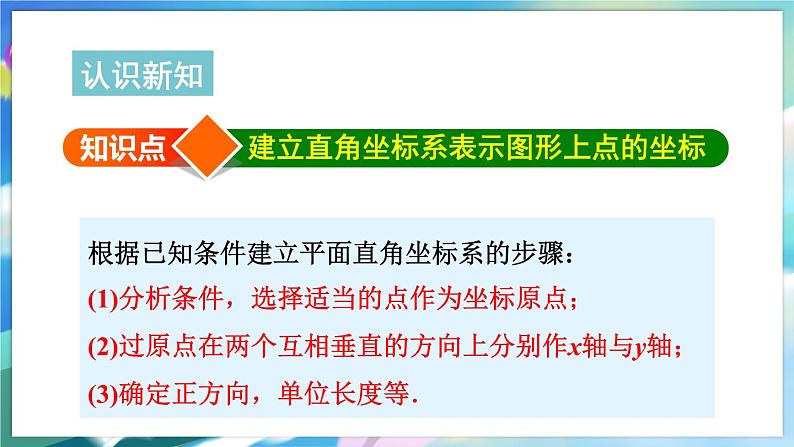 认识新知

知识点 建立直角坐标系表示图形上点的坐标

根据已知条件建立平面直角坐标系的步骤：

(1)分析条件，选择适当的点作为坐标原点；

(2)过原点在两个互相垂直的方向上分别作$x$轴与$y$轴；

(3)确定正方向，单位长度等.